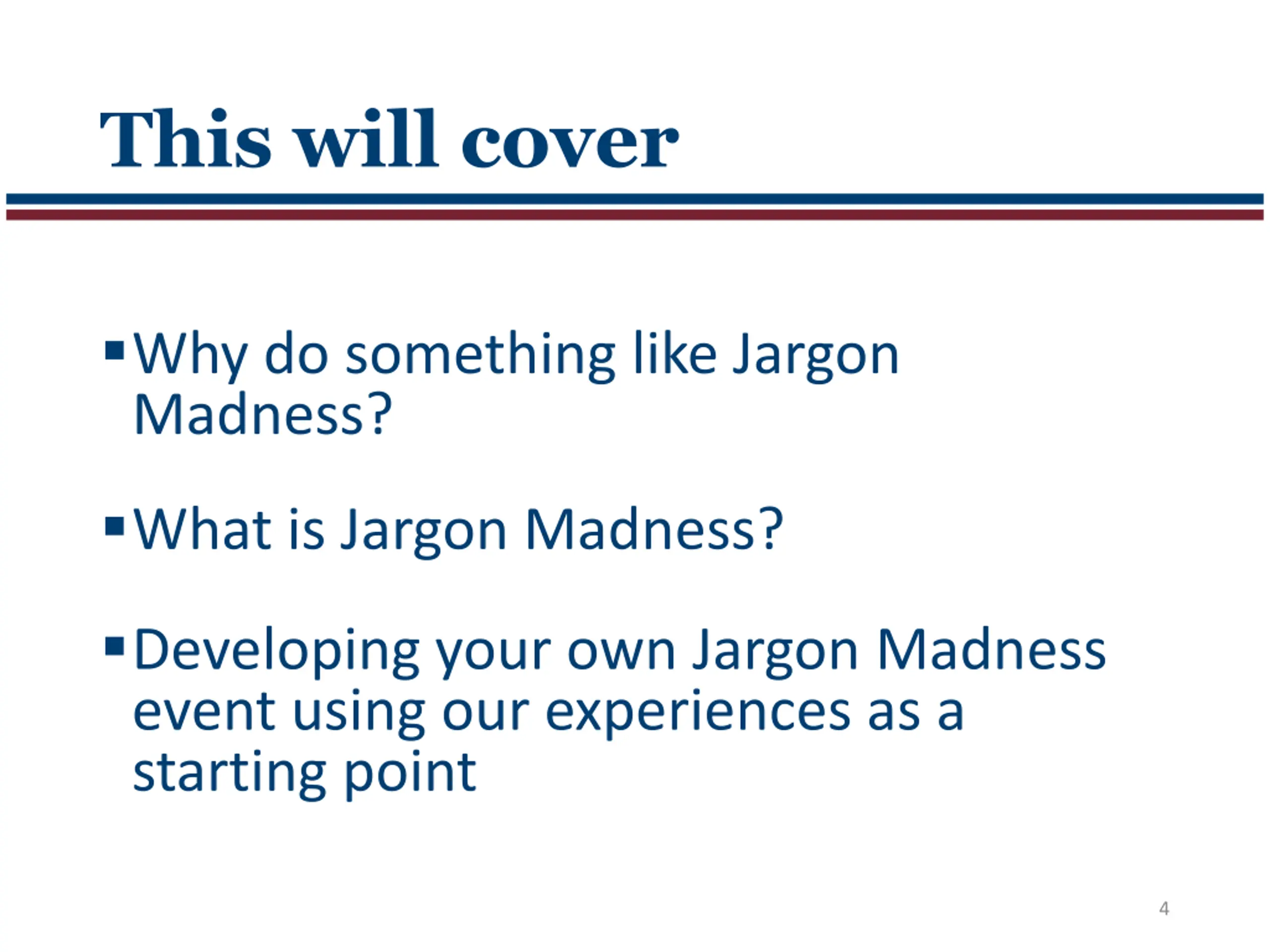 This will cover

▪ Why do something like Jargon Madness?

▪ What is Jargon Madness?

▪ Developing your own Jargon Madness event using our experiences as a starting point

4